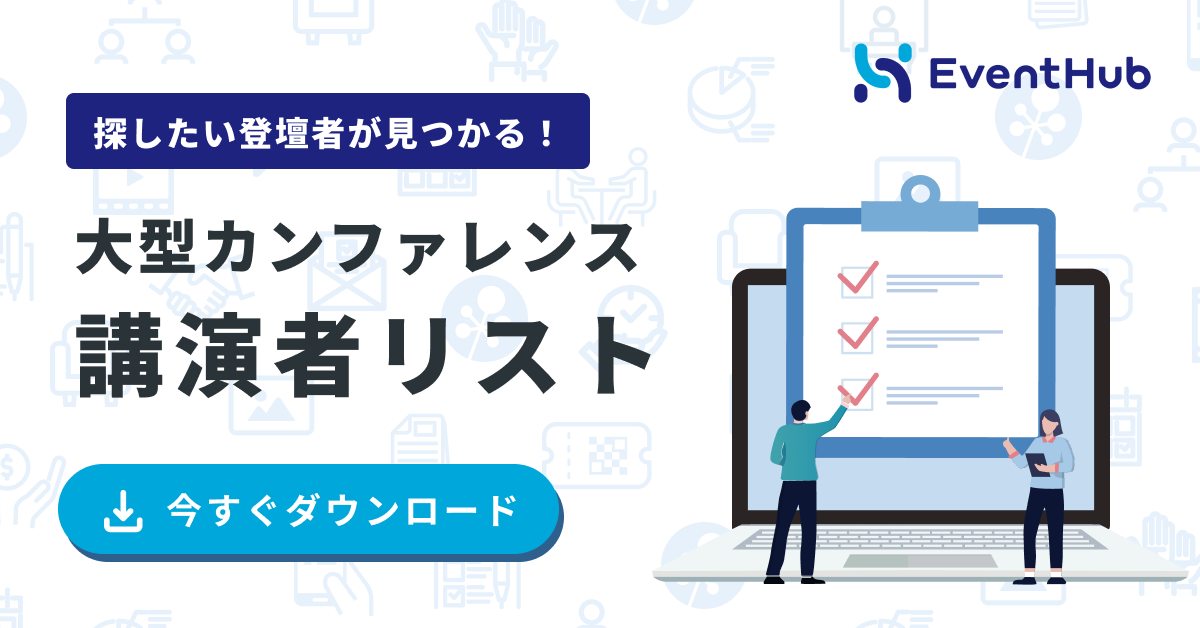 EventHub

探したい登壇者が見つかる！

大型カンファレンス
講演者リスト

今すぐダウンロード